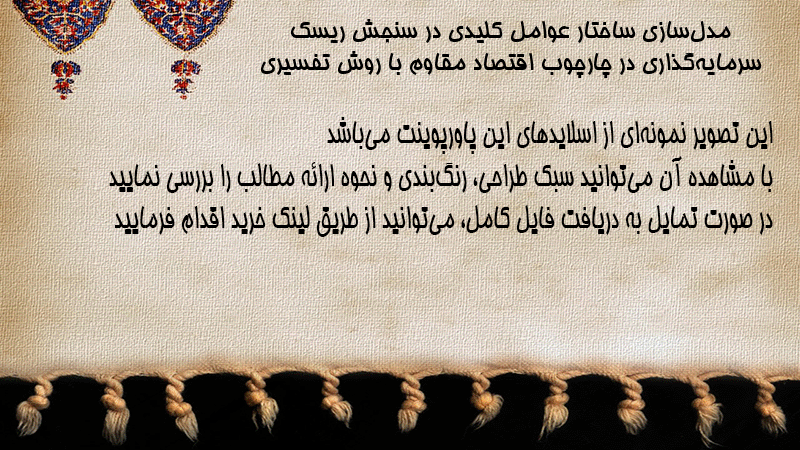 مدل‌سازی ساختار عوامل کلیدی در سنجش ریسک سرمایه‌گذاری در چارچوب اقتصاد مقاوم با روش تفسیری

این تصویر نمونه‌ای از اسلایدهای این پاورپوینت می‌باشد
با مشاهده آن می‌توانید سبک طراحی، رنگ‌بندی و نحوه ارائه مطالب را بررسی نمایید
در صورت تمایل به دریافت فایل کامل، می‌توانید از طریق لینک خرید اقدام فرمایید